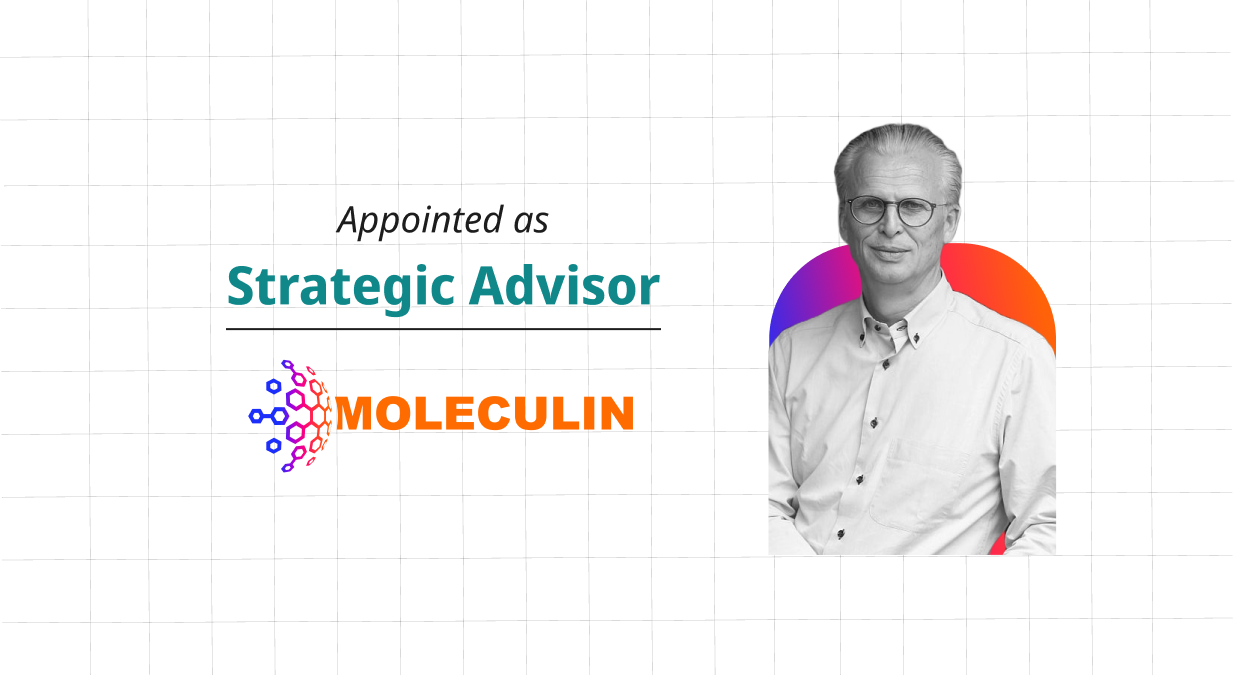 Appointed as

Strategic Advisor

MOLECULIN